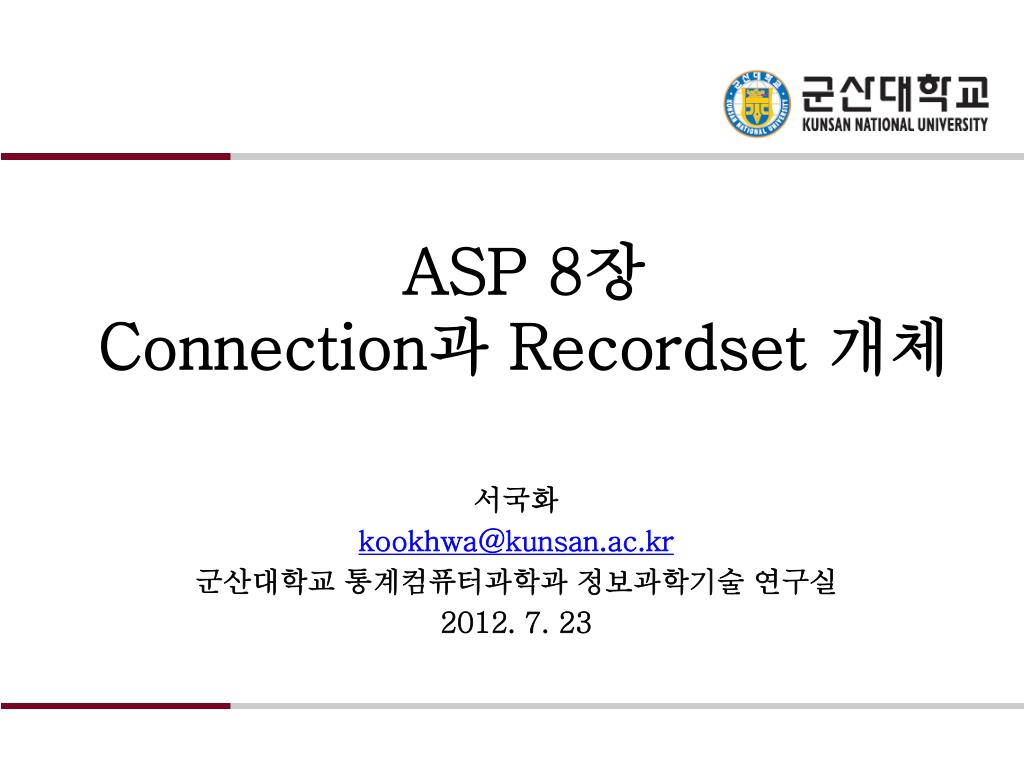 군산대학교
KUNSAN NATIONAL UNIVERSITY

ASP 8장
Connection과 Recordset 개체

서국화
kookhwa@kunsan.ac.kr
군산대학교 통계컴퓨터과학과 정보과학기술 연구실
2012. 7. 23